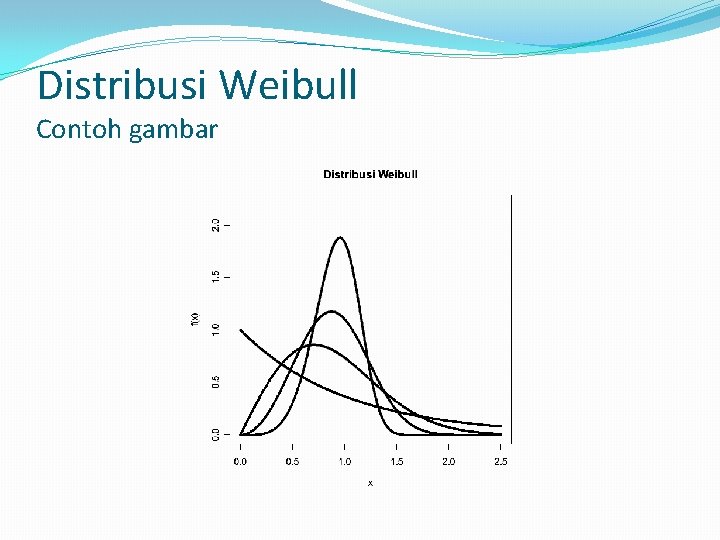 Distribusi Weibull
Contoh gambar

Distribusi Weibull

f(x)

2.0
1.5
1.0
0.5
0.0

0.0 0.5 1.0 1.5 2.0 2.5

x